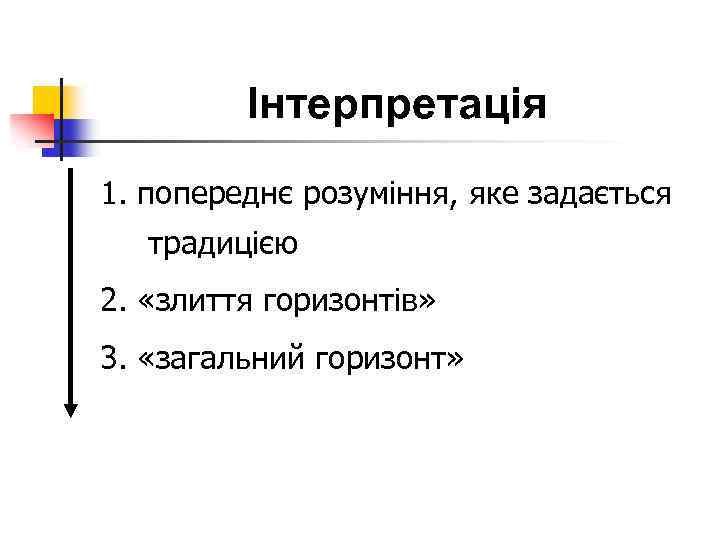 Інтерпретація

1. попереднє розуміння, яке задається традицією

2. «злиття горизонтів»

3. «загальний горизонт»